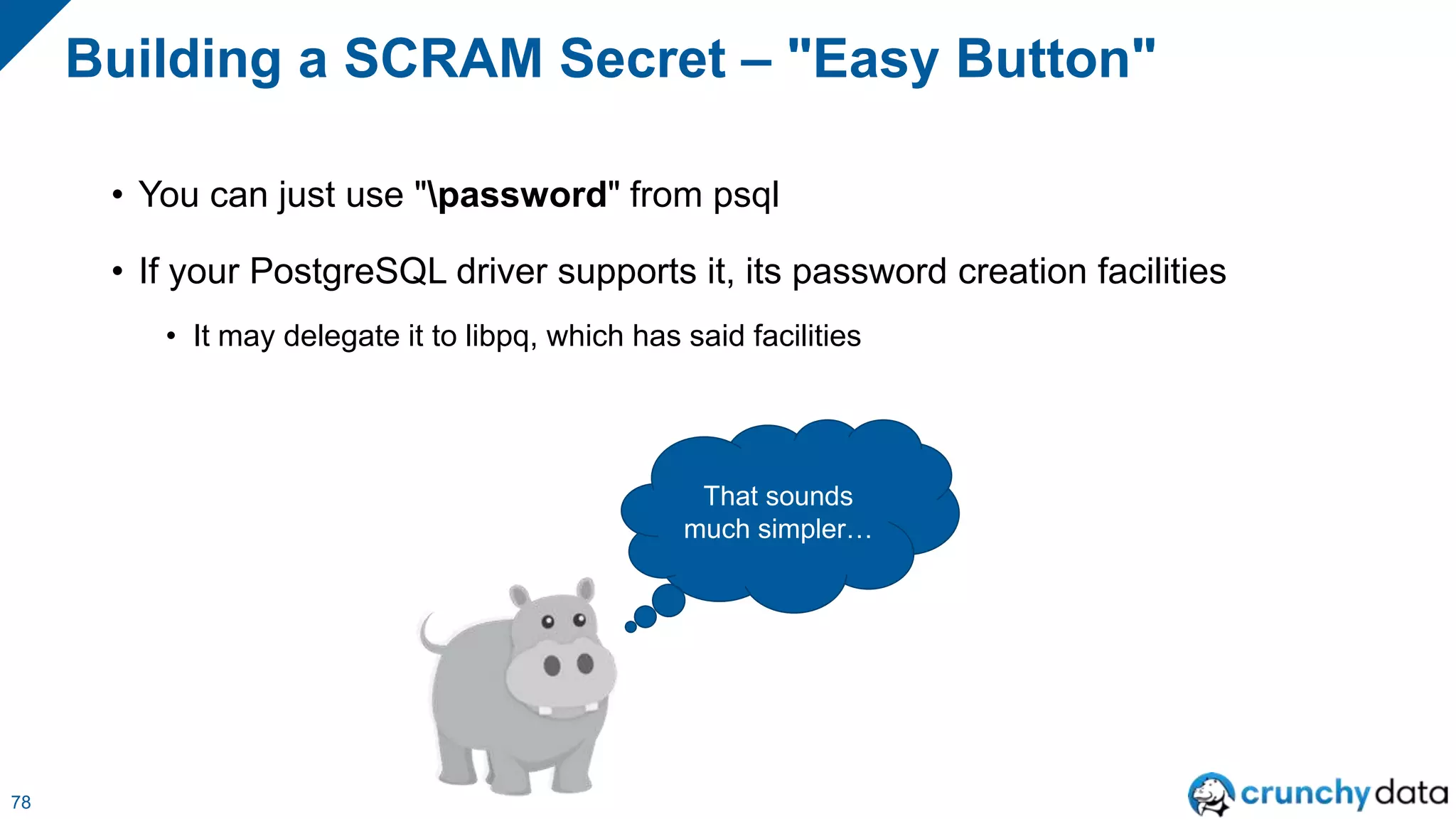 Building a SCRAM Secret – "Easy Button"

• You can just use "\password" from psql

• If your PostgreSQL driver supports it, its password creation facilities

• It may delegate it to libpq, which has said facilities

That sounds much simpler…

78

crunchydata